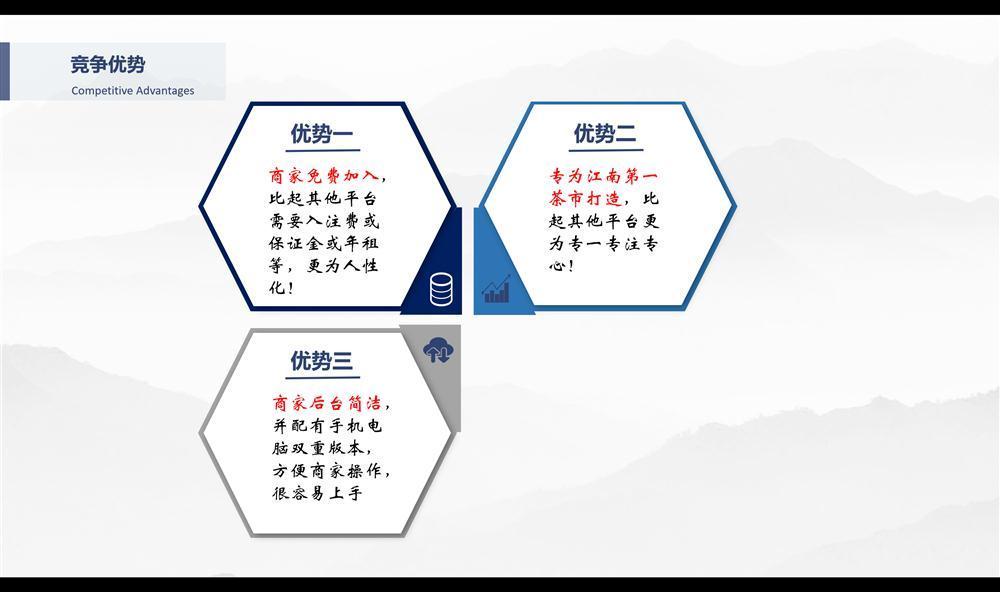 竞争优势
Competitive Advantages

优势一

商家免费加入，比起其他平台需要入注费或保证金或年租等，更为人性化！

优势二

专为江南第一茶市打造，比起其他平台更为专一专注专心！

优势三

商家后台简洁，并配有手机电脑双重版本，方便商家操作，很容易上手